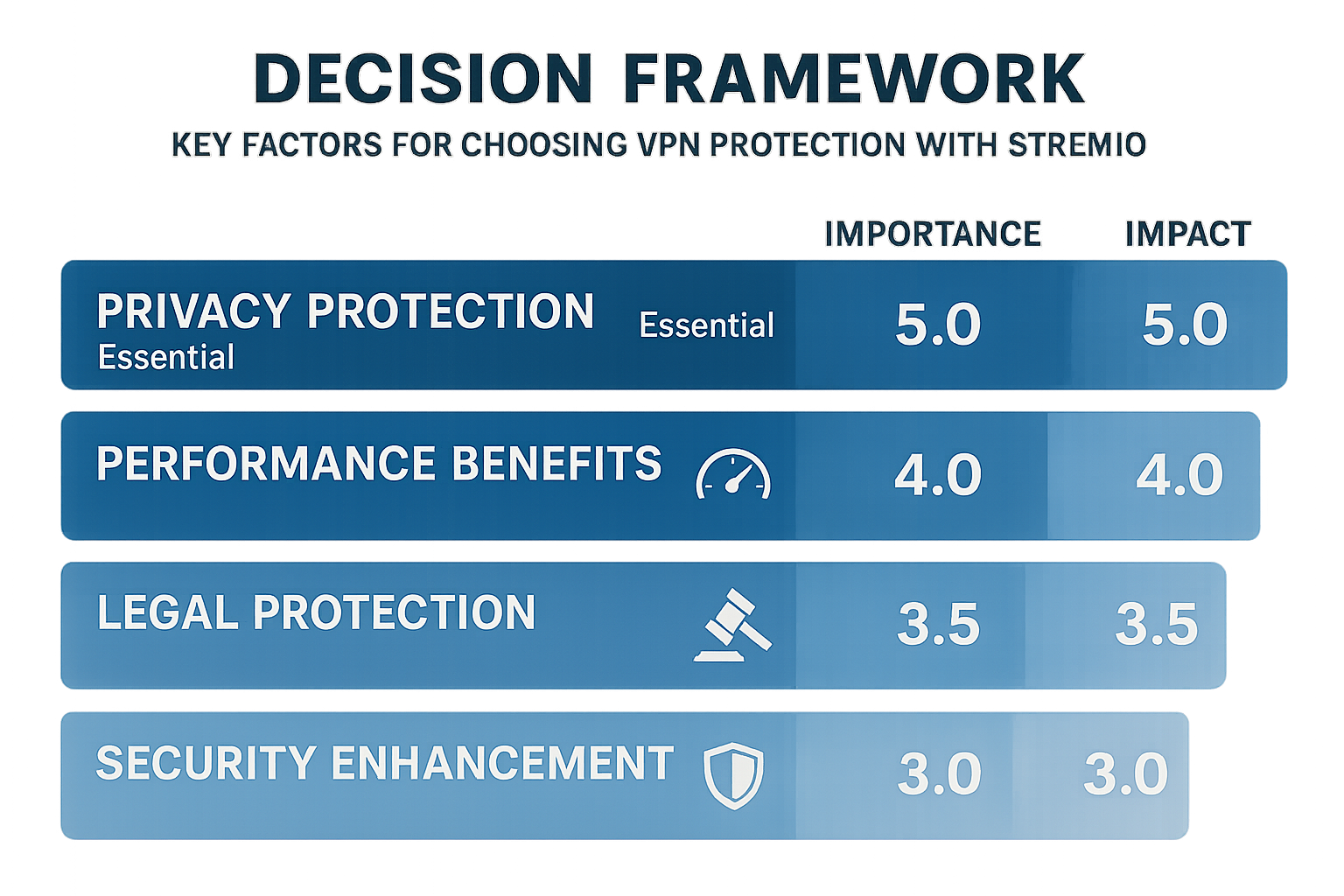 DECISION FRAMEWORK

KEY FACTORS FOR CHOOSING VPN PROTECTION WITH STREMIO

| | IMPORTANCE | IMPACT |
|---|---|---|
| PRIVACY PROTECTION Essential Essential | 5.0 | 5.0 |
| PERFORMANCE BENEFITS | 4.0 | 4.0 |
| LEGAL PROTECTION | 3.5 | 3.5 |
| SECURITY ENHANCEMENT | 3.0 | 3.0 |